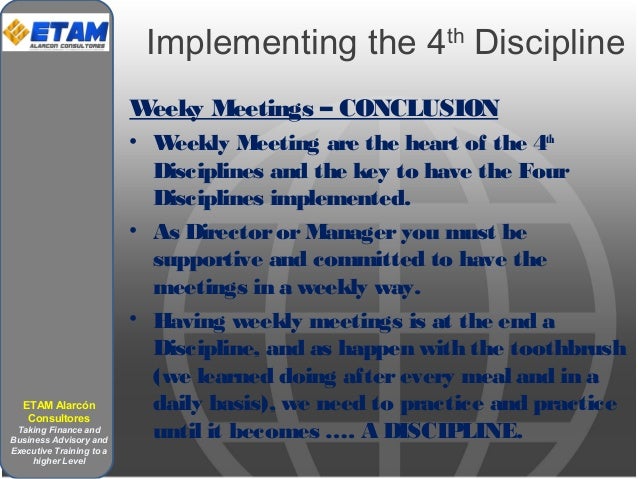 ETAM
ALARCON CONSULTORES

Implementing the 4$^{th}$ Discipline

Weeky Meetings – CONCLUSION

• Weekly Meeting are the heart of the 4$^{th}$ Disciplines and the key to have the Four Disciplines implemented.

• As Director or Manager you must be supportive and committed to have the meetings in a weekly way.

• Having weekly meetings is at the end a Discipline, and as happen with the toothbrush (we learned doing after every meal and in a daily basis), we need to practice and practice until it becomes …. A DISCIPLINE.

ETAM Alarcón Consultores
Taking Finance and Business Advisory and Executive Training to a higher Level